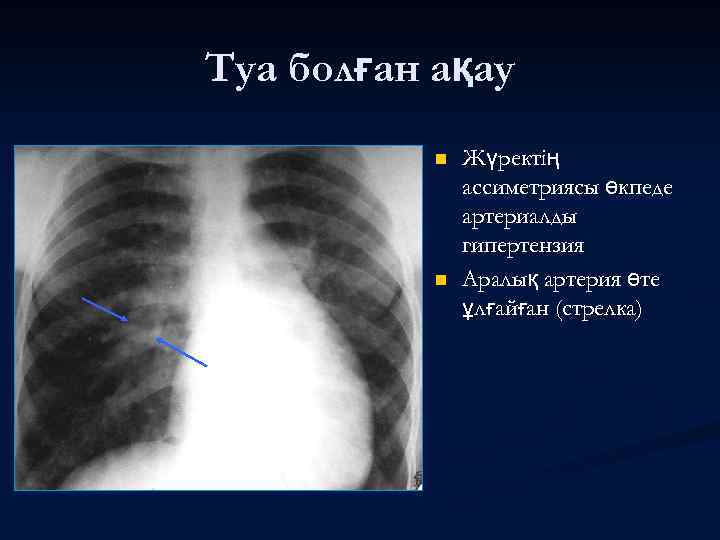 Туа болған ақау

Жүректің ассиметриясы өкпеде артериалды гипертензия

Аралық артерия өте ұлғайған (стрелка)